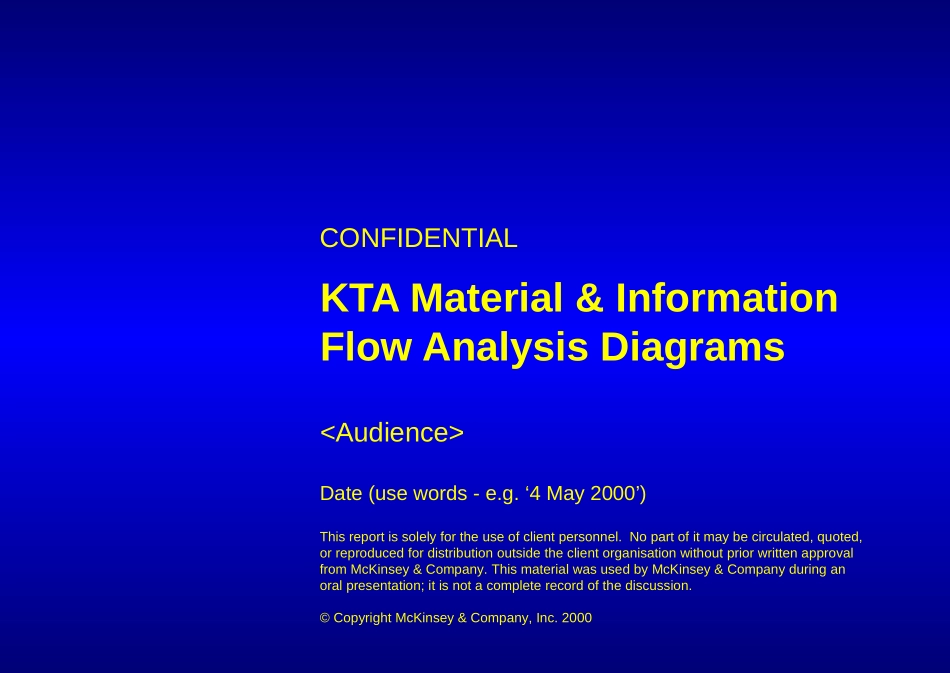 CONFIDENTIAL

KTA Material & Information Flow Analysis Diagrams

<Audience>

Date (use words - e.g. ‘4 May 2000’)

This report is solely for the use of client personnel. No part of it may be circulated, quoted, or reproduced for distribution outside the client organisation without prior written approval from McKinsey & Company. This material was used by McKinsey & Company during an oral presentation; it is not a complete record of the discussion.

© Copyright McKinsey & Company, Inc. 2000